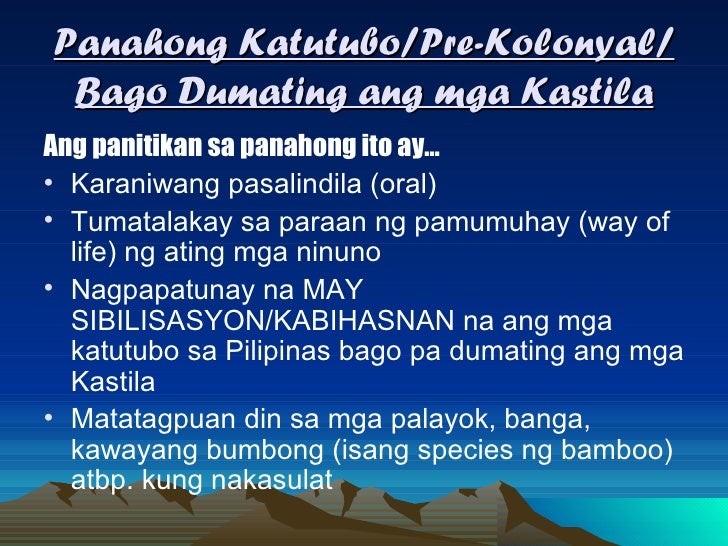 Panahong Katutubo/Pre-Kolonyal/
Bago Dumating ang mga Kastila

Ang panitikan sa panahong ito ay...

• Karaniwang pasalindila (oral)
• Tumatalakay sa paraan ng pamumuhay (way of life) ng ating mga ninuno
• Nagpapatunay na MAY SIBILISASYON/KABIHASNAN na ang mga katutubo sa Pilipinas bago pa dumating ang mga Kastila
• Matatagpuan din sa mga palayok, banga, kawayang bumbong (isang species ng bamboo) atbp. kung nakasulat